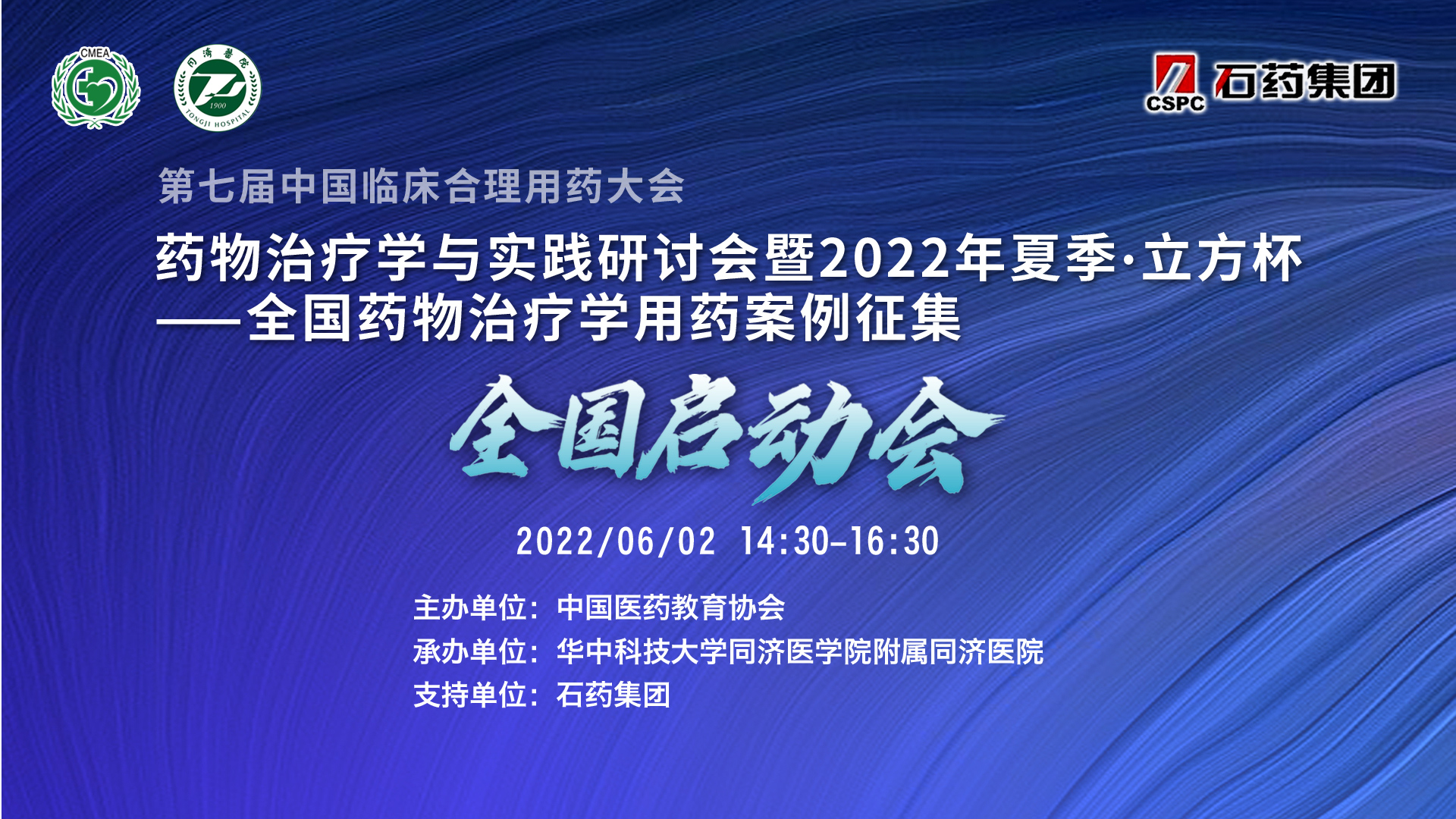 CMEA

同济医院
1900
TONGJI HOSPITAL

CSPC 石药集团

第七届中国临床合理用药大会

药物治疗学与实践研讨会暨2022年夏季·立方杯
——全国药物治疗学用药案例征集

全国启动会

2022/06/02 14:30-16:30

主办单位：中国医药教育协会
承办单位：华中科技大学同济医学院附属同济医院
支持单位：石药集团